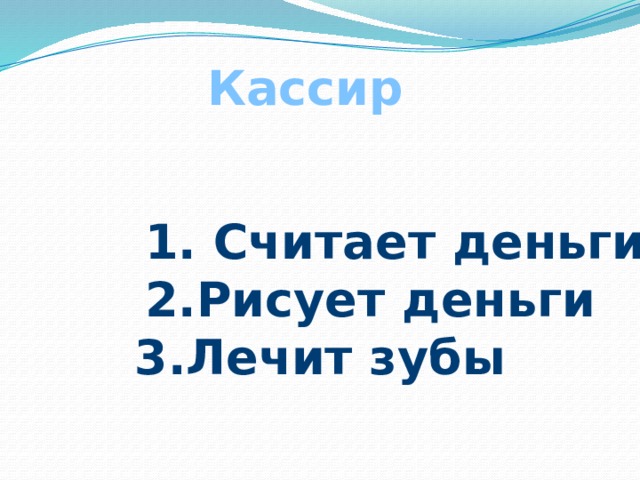 Кассир

1. Считает деньги
2.Рисует деньги
3.Лечит зубы